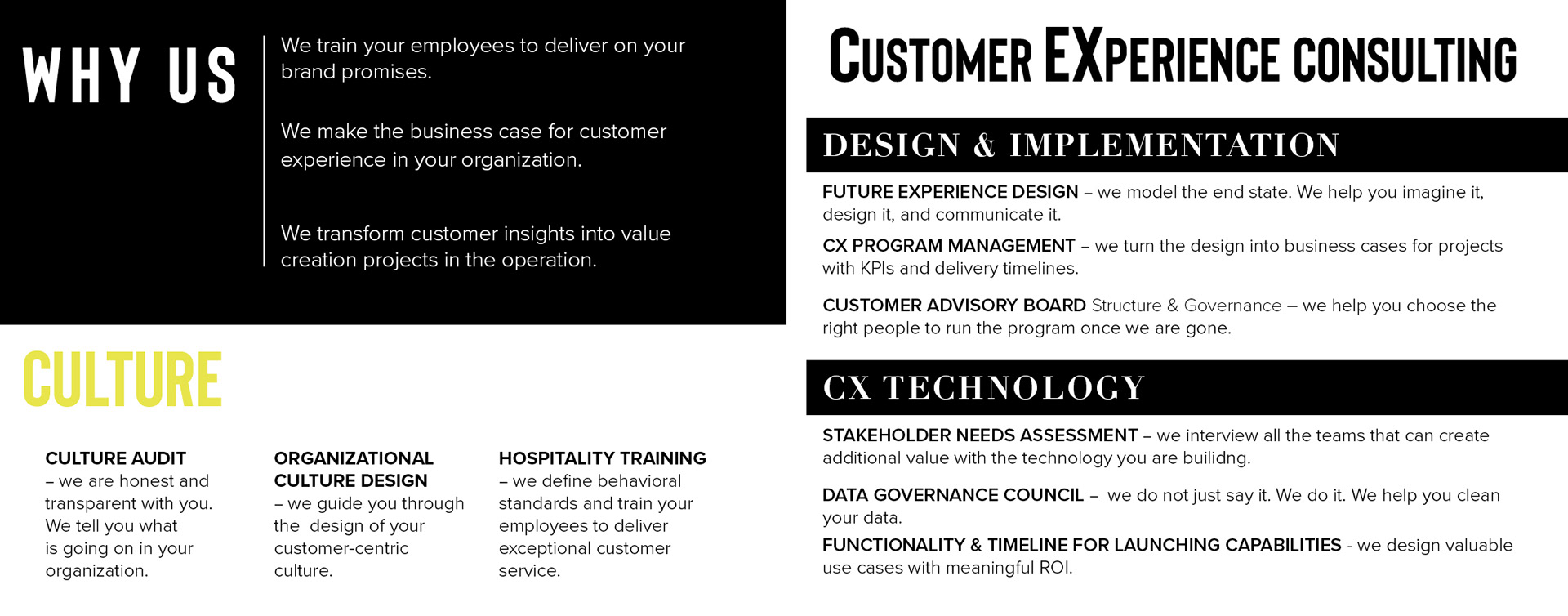 WHY US

We train your employees to deliver on your brand promises.

We make the business case for customer experience in your organization.

We transform customer insights into value creation projects in the operation.

CULTURE

CULTURE AUDIT
– we are honest and transparent with you. We tell you what is going on in your organization.

ORGANIZATIONAL CULTURE DESIGN
– we guide you through the design of your customer-centric culture.

HOSPITALITY TRAINING
– we define behavioral standards and train your employees to deliver exceptional customer service.

CUSTOMER EXPERIENCE CONSULTING

DESIGN & IMPLEMENTATION

FUTURE EXPERIENCE DESIGN – we model the end state. We help you imagine it, design it, and communicate it.

CX PROGRAM MANAGEMENT – we turn the design into business cases for projects with KPIs and delivery timelines.

CUSTOMER ADVISORY BOARD Structure & Governance – we help you choose the right people to run the program once we are gone.

CX TECHNOLOGY

STAKEHOLDER NEEDS ASSESSMENT – we interview all the teams that can create additional value with the technology you are builidng.

DATA GOVERNANCE COUNCIL – we do not just say it. We do it. We help you clean your data.

FUNCTIONALITY & TIMELINE FOR LAUNCHING CAPABILITIES - we design valuable use cases with meaningful ROI.